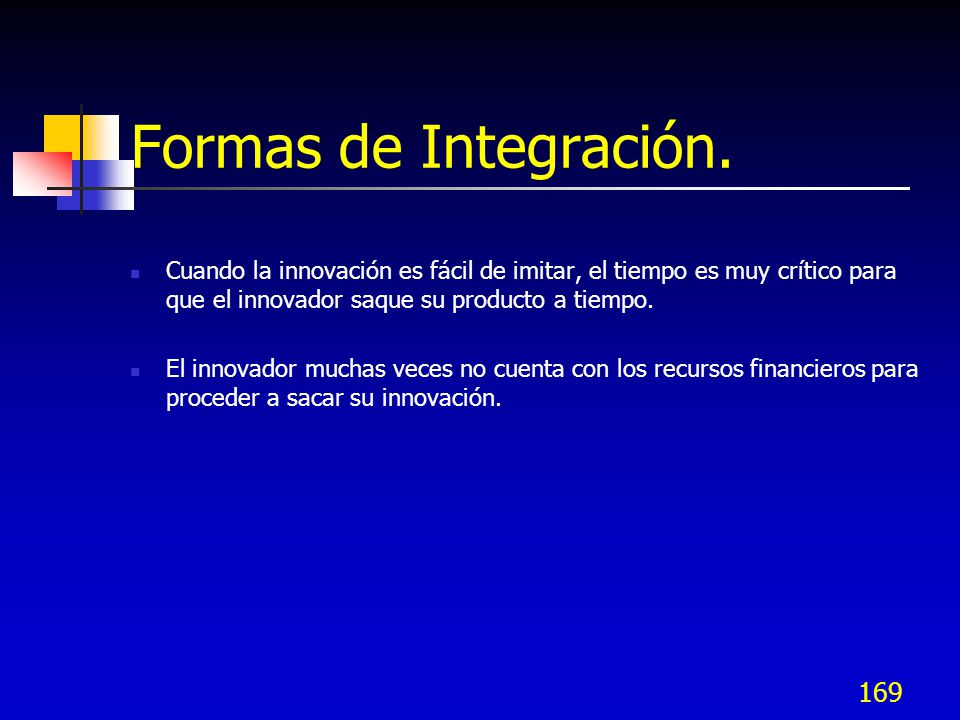 Formas de Integración.

Cuando la innovación es fácil de imitar, el tiempo es muy crítico para que el innovador saque su producto a tiempo.

El innovador muchas veces no cuenta con los recursos financieros para proceder a sacar su innovación.

169